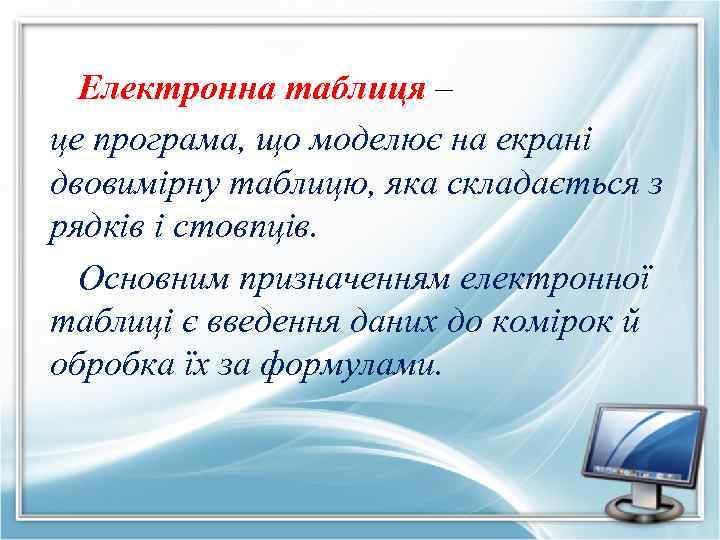 Електронна таблиця – це програма, що моделює на екрані двовимірну таблицю, яка складається з рядків і стовпців.

Основним призначенням електронної таблиці є введення даних до комірок й обробка їх за формулами.